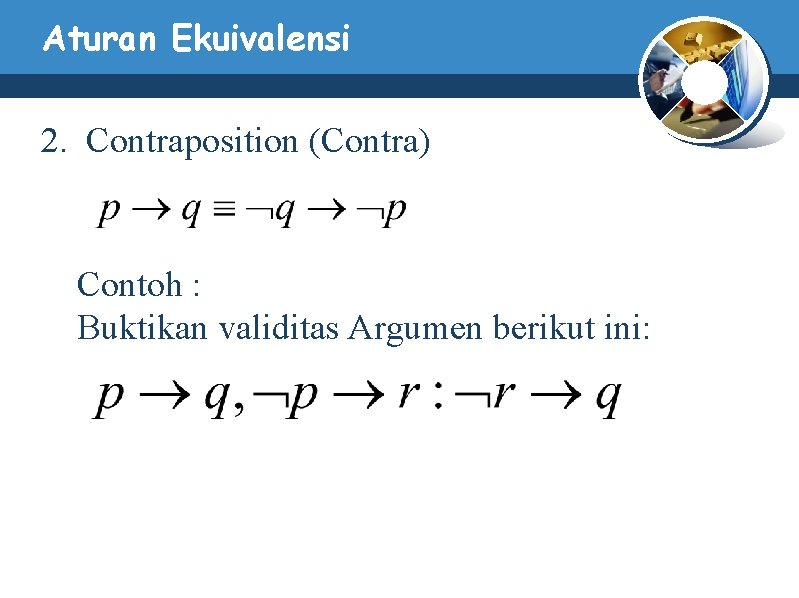 Aturan Ekuivalensi

2. Contraposition (Contra)

$p \rightarrow q \equiv \neg q \rightarrow \neg p$

Contoh :
Buktikan validitas Argumen berikut ini:

$p \rightarrow q, \neg p \rightarrow r : \neg r \rightarrow q$